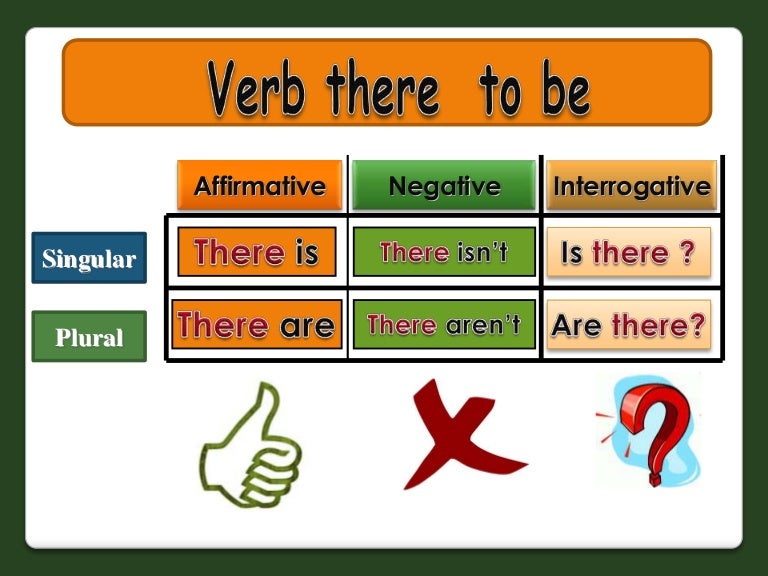 Verb there to be

| | Affirmative | Negative | Interrogative |
|---|---|---|---|
| Singular | There is | There isn't | Is there ? |
| Plural | There are | There aren't | Are there? |